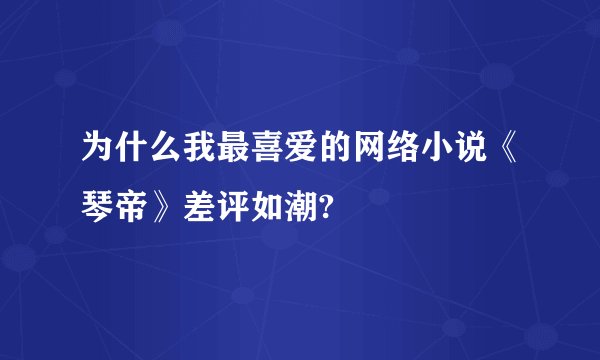 为什么我最喜爱的网络小说《琴帝》差评如潮?